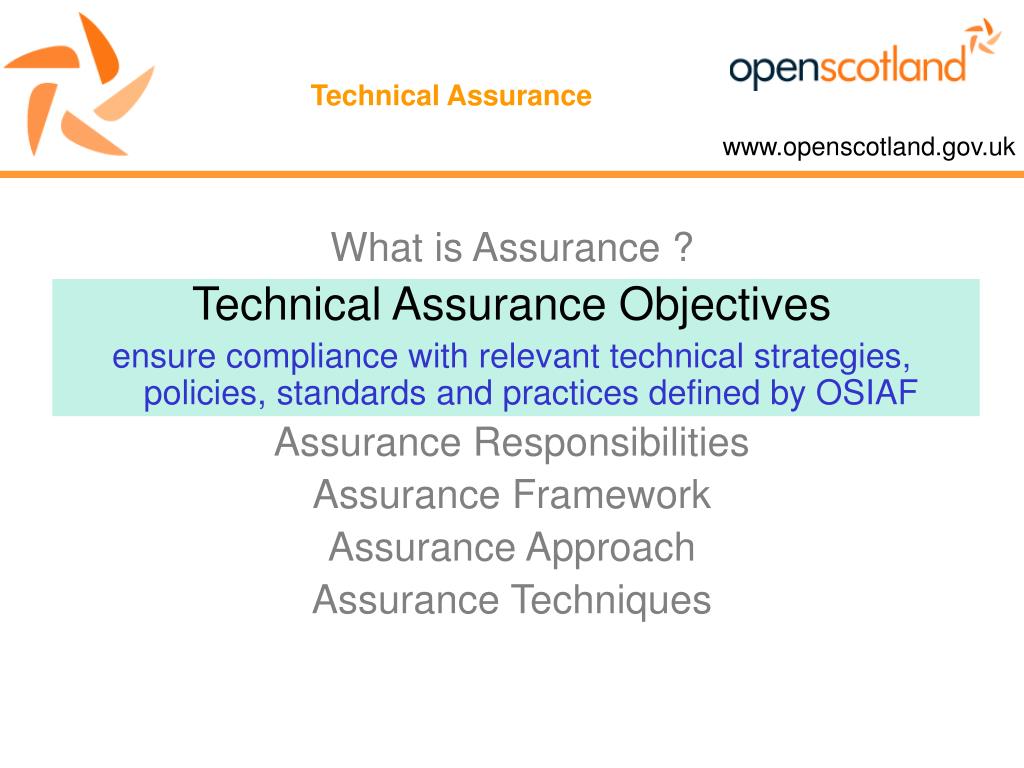 Technical Assurance

openscotland

www.openscotland.gov.uk

What is Assurance ?

Technical Assurance Objectives

ensure compliance with relevant technical strategies, policies, standards and practices defined by OSIAF

Assurance Responsibilities

Assurance Framework

Assurance Approach

Assurance Techniques